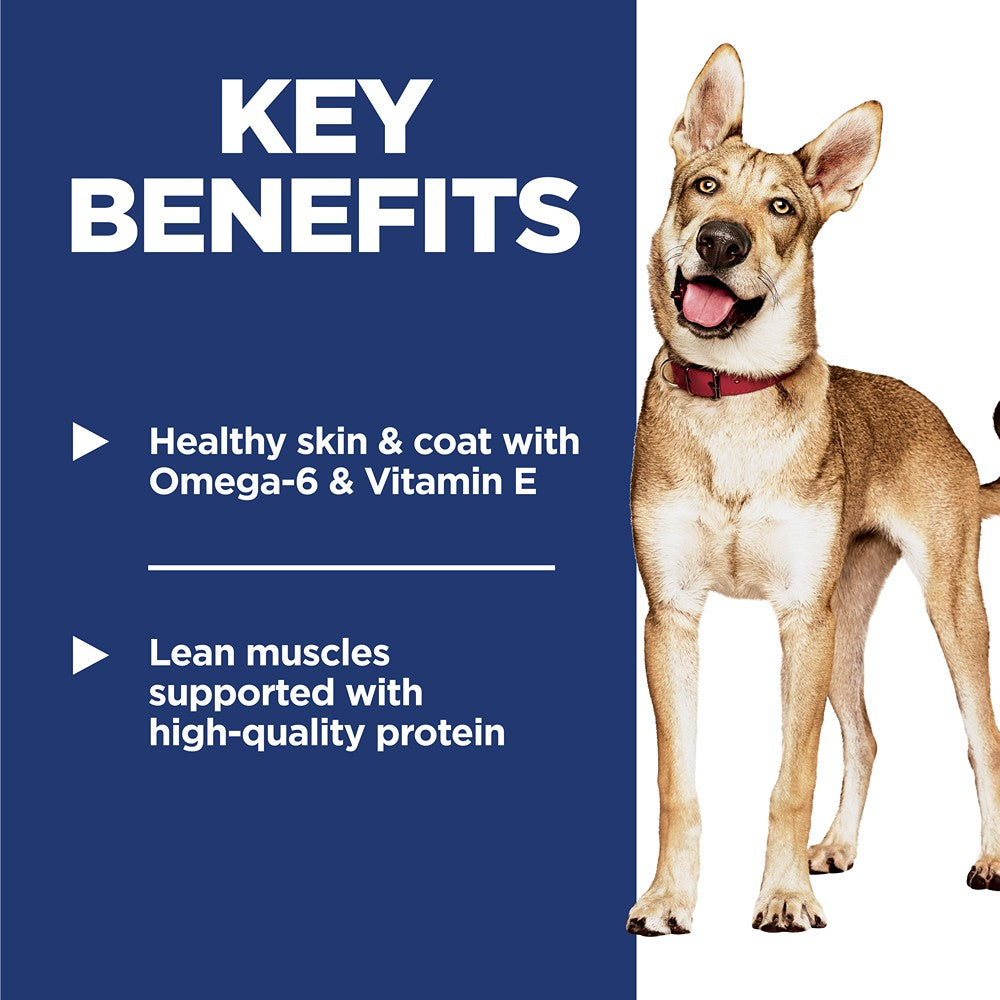 KEY BENEFITS

▶ Healthy skin & coat with Omega-6 & Vitamin E

▶ Lean muscles supported with high-quality protein